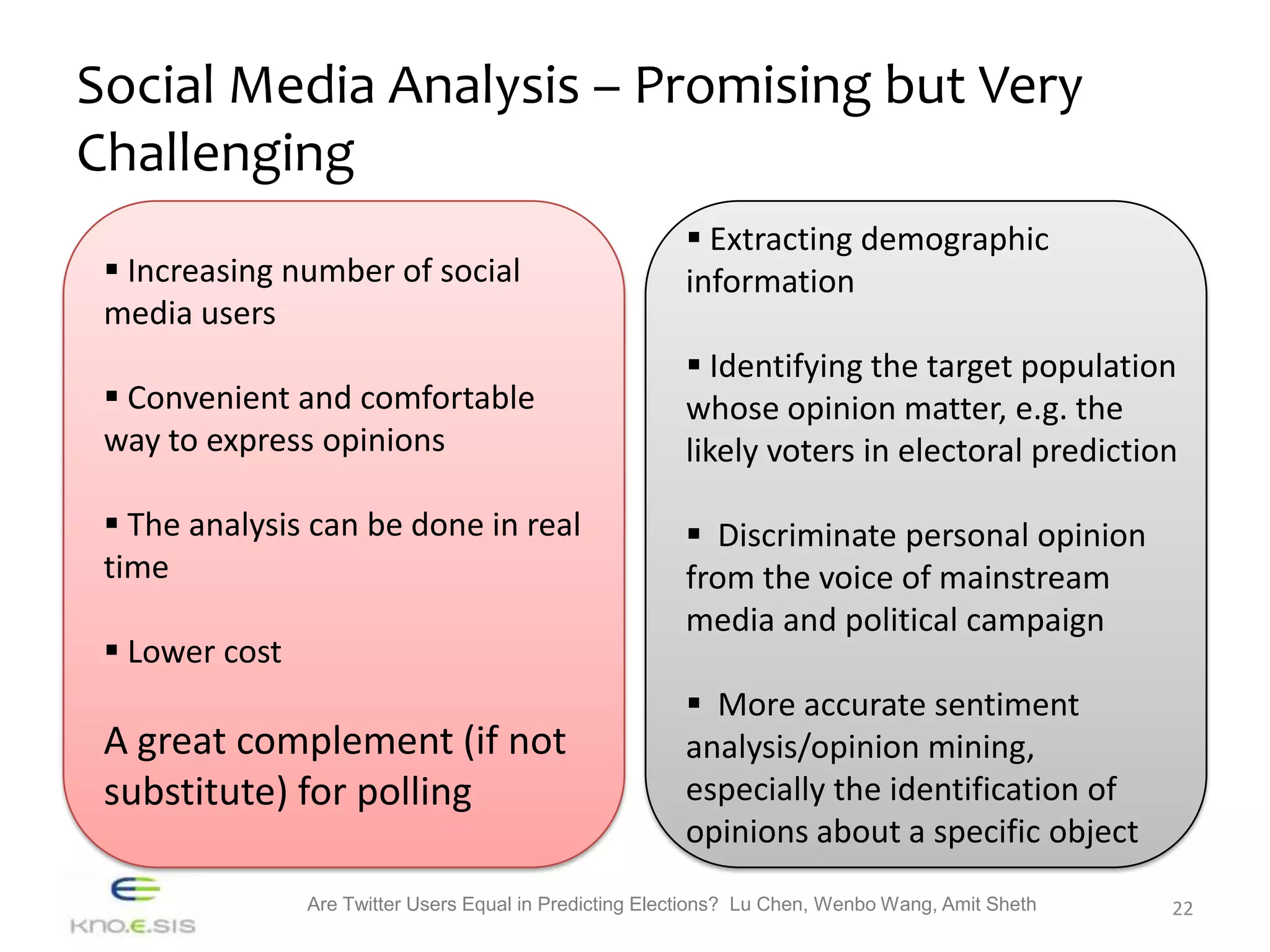 Social Media Analysis – Promising but Very Challenging

▪ Increasing number of social media users

▪ Convenient and comfortable way to express opinions

▪ The analysis can be done in real time

▪ Lower cost

A great complement (if not substitute) for polling

▪ Extracting demographic information

▪ Identifying the target population whose opinion matter, e.g. the likely voters in electoral prediction

▪ Discriminate personal opinion from the voice of mainstream media and political campaign

▪ More accurate sentiment analysis/opinion mining, especially the identification of opinions about a specific object

KNO.E.SIS

Are Twitter Users Equal in Predicting Elections? Lu Chen, Wenbo Wang, Amit Sheth

22